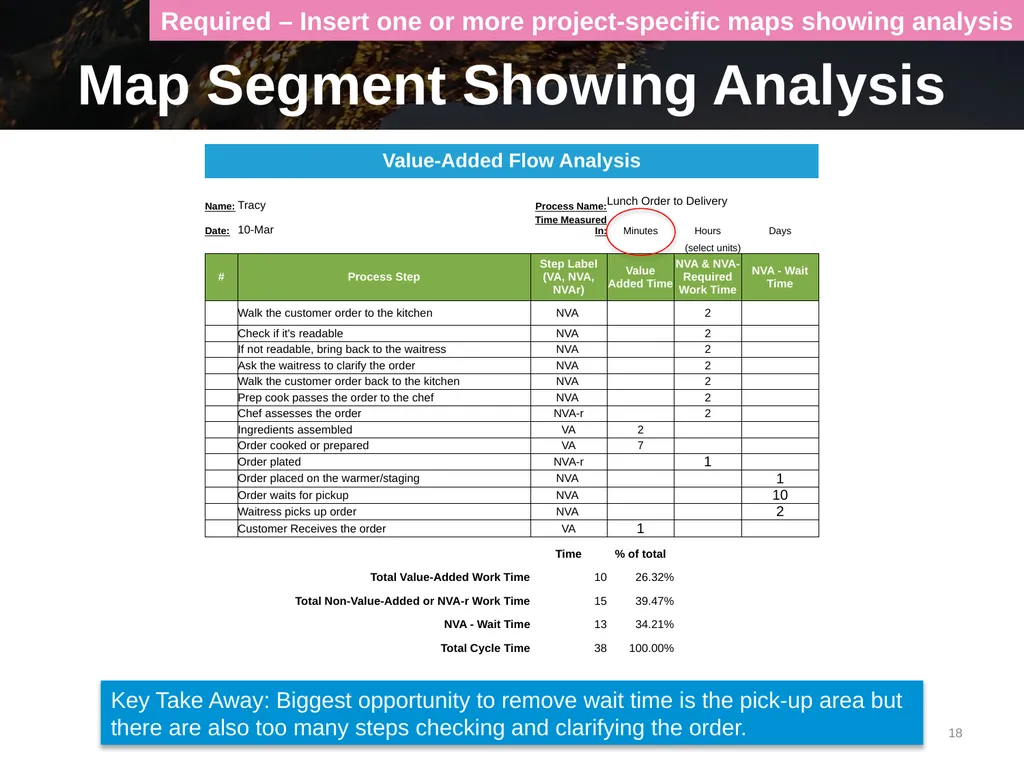 Required – Insert one or more project-specific maps showing analysis

Map Segment Showing Analysis

Value-Added Flow Analysis

Name: Tracy

Process Name: Lunch Order to Delivery

Date: 10-Mar

Time Measured In: Minutes Hours Days

(select units)

| # | Process Step | Step Label (VA, NVA, NVAr) | Value Added Time | NVA & NVA-Required Work Time | NVA - Wait Time |
|---|---|---|---|---|---|
| | Walk the customer order to the kitchen | NVA | | 2 | |
| | Check if it's readable | NVA | | 2 | |
| | If not readable, bring back to the waitress | NVA | | 2 | |
| | Ask the waitress to clarify the order | NVA | | 2 | |
| | Walk the customer order back to the kitchen | NVA | | 2 | |
| | Prep cook passes the order to the chef | NVA | | 2 | |
| | Chef assesses the order | NVA-r | | 2 | |
| | Ingredients assembled | VA | 2 | | |
| | Order cooked or prepared | VA | 7 | | |
| | Order plated | NVA-r | | 1 | |
| | Order placed on the warmer/staging | NVA | | | 1 |
| | Order waits for pickup | NVA | | | 10 |
| | Waitress picks up order | NVA | | | 2 |
| | Customer Receives the order | VA | 1 | | |

| | Time | % of total |
|---|---|---|
| Total Value-Added Work Time | 10 | 26.32% |
| Total Non-Value-Added or NVA-r Work Time | 15 | 39.47% |
| NVA - Wait Time | 13 | 34.21% |
| Total Cycle Time | 38 | 100.00% |

Key Take Away: Biggest opportunity to remove wait time is the pick-up area but there are also too many steps checking and clarifying the order.

18